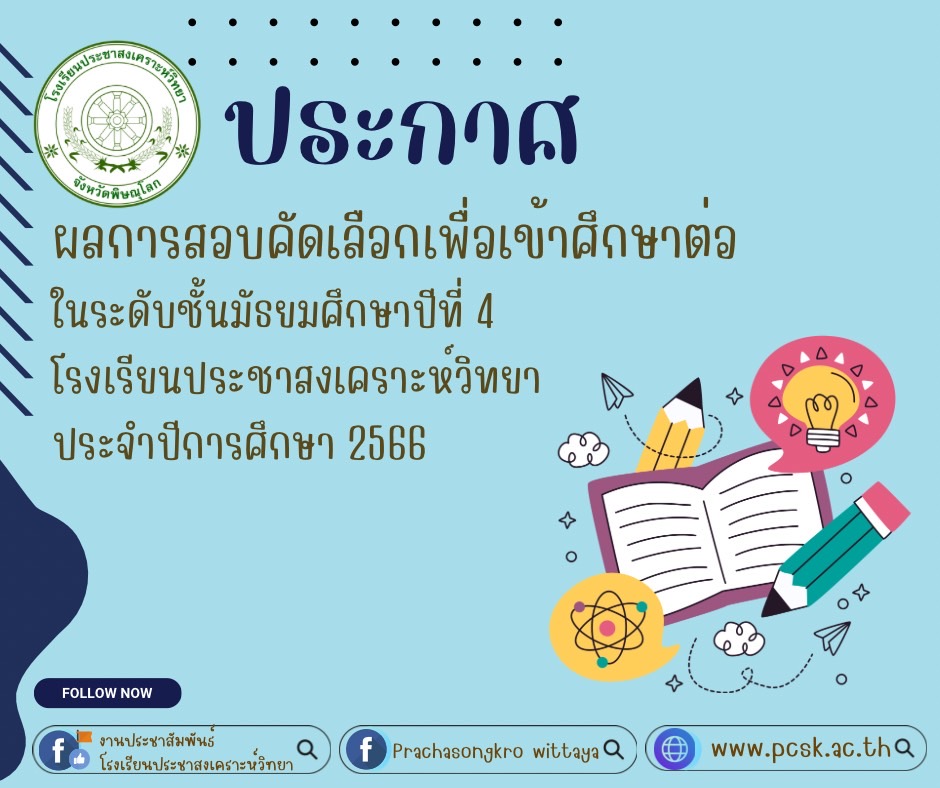 โรงเรียนประชาสงเคราะห์วิทยา
จังหวัดพิษณุโลก

ประกาศ

ผลการสอบคัดเลือกเพื่อเข้าศึกษาต่อ
ในระดับชั้นมัธยมศึกษาปีที่ 4
โรงเรียนประชาสงเคราะห์วิทยา
ประจำปีการศึกษา 2566

FOLLOW NOW

งานประชาสัมพันธ์
โรงเรียนประชาสงเคราะห์วิทยา

Prachasongkro wittaya

www.pcsk.ac.th